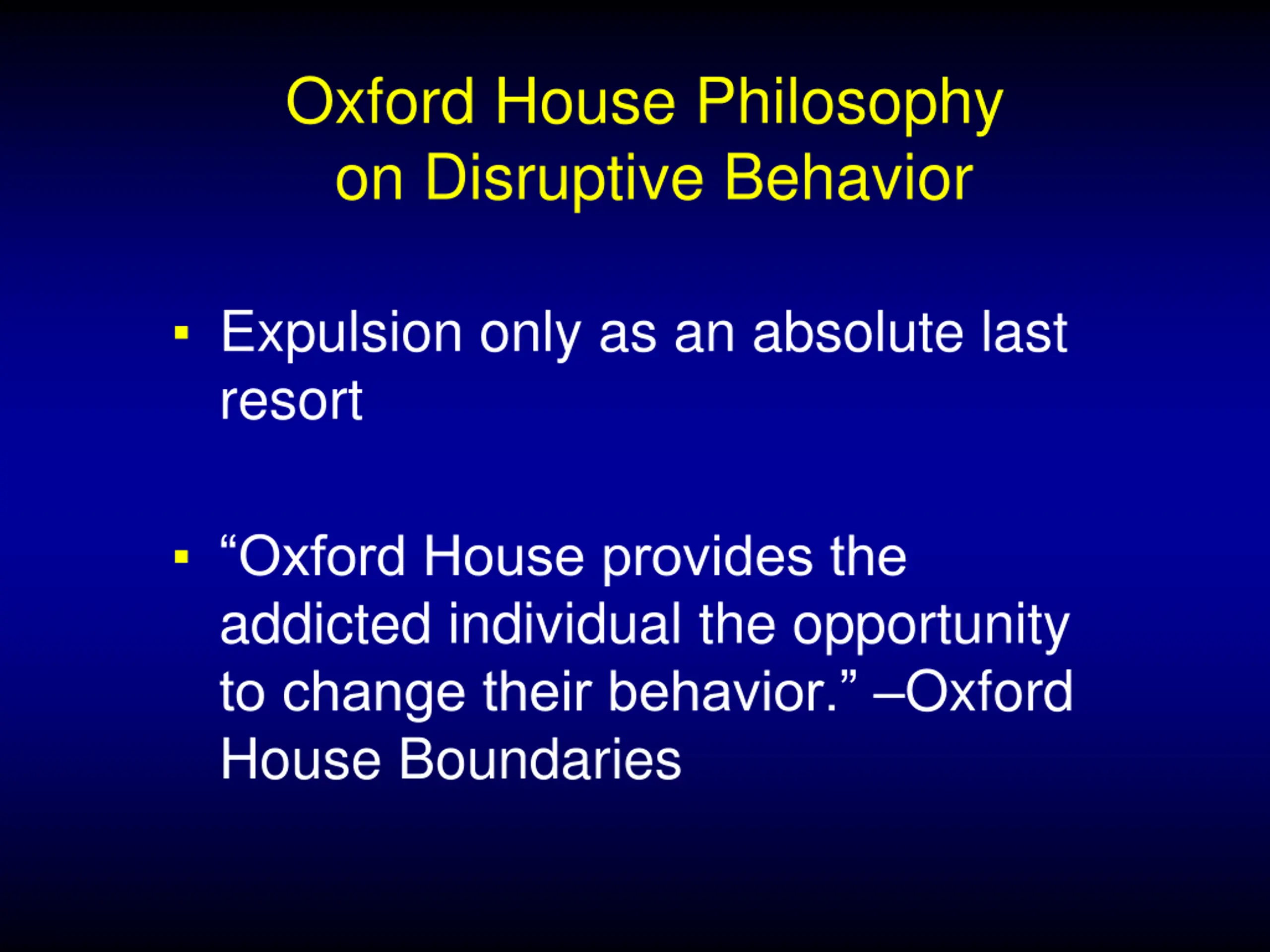 Oxford House Philosophy on Disruptive Behavior

▪ Expulsion only as an absolute last resort

▪ “Oxford House provides the addicted individual the opportunity to change their behavior.” –Oxford House Boundaries